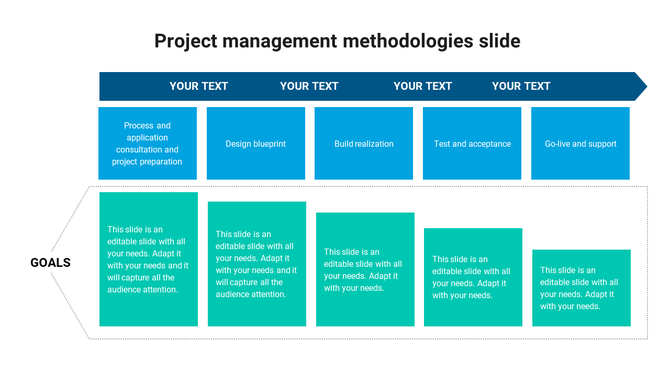 Project management methodologies slide

YOUR TEXT YOUR TEXT YOUR TEXT YOUR TEXT

Process and application consultation and project preparation

Design blueprint

Build realization

Test and acceptance

Go-live and support

GOALS

This slide is an editable slide with all your needs. Adapt it with your needs and it will capture all the audience attention.

This slide is an editable slide with all your needs. Adapt it with your needs and it will capture all the audience attention.

This slide is an editable slide with all your needs. Adapt it with your needs.

This slide is an editable slide with all your needs. Adapt it with your needs.

This slide is an editable slide with all your needs. Adapt it with your needs.